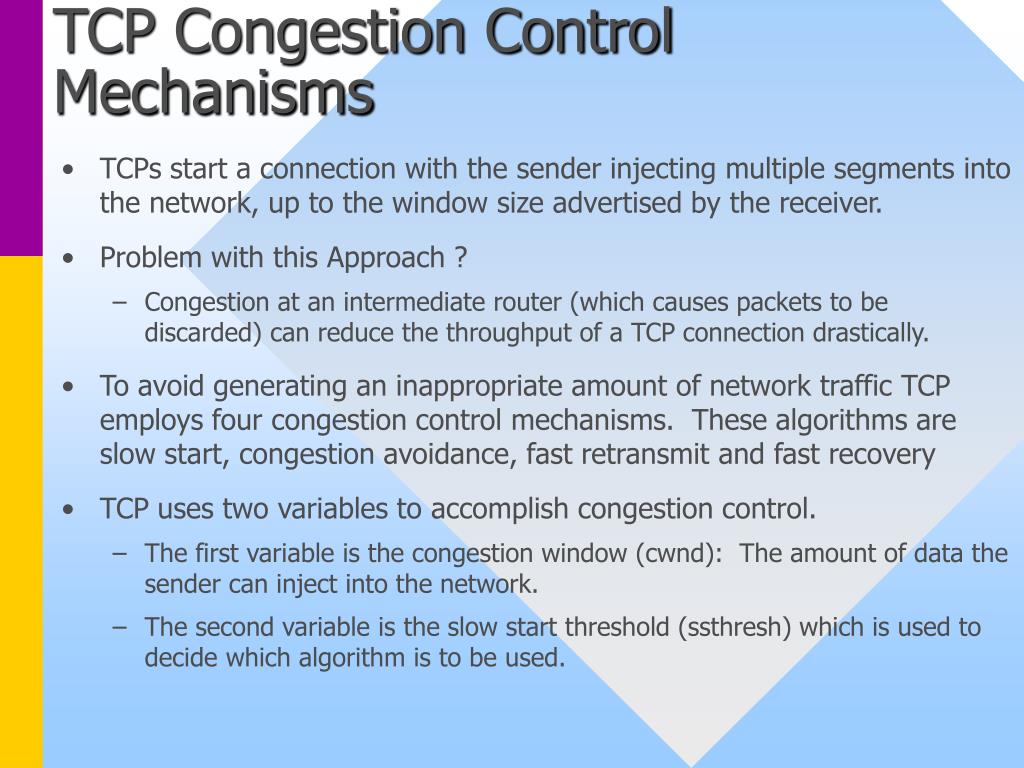 TCP Congestion Control Mechanisms

• TCPs start a connection with the sender injecting multiple segments into the network, up to the window size advertised by the receiver.

• Problem with this Approach ?
– Congestion at an intermediate router (which causes packets to be discarded) can reduce the throughput of a TCP connection drastically.

• To avoid generating an inappropriate amount of network traffic TCP employs four congestion control mechanisms. These algorithms are slow start, congestion avoidance, fast retransmit and fast recovery

• TCP uses two variables to accomplish congestion control.
– The first variable is the congestion window (cwnd): The amount of data the sender can inject into the network.
– The second variable is the slow start threshold (ssthresh) which is used to decide which algorithm is to be used.